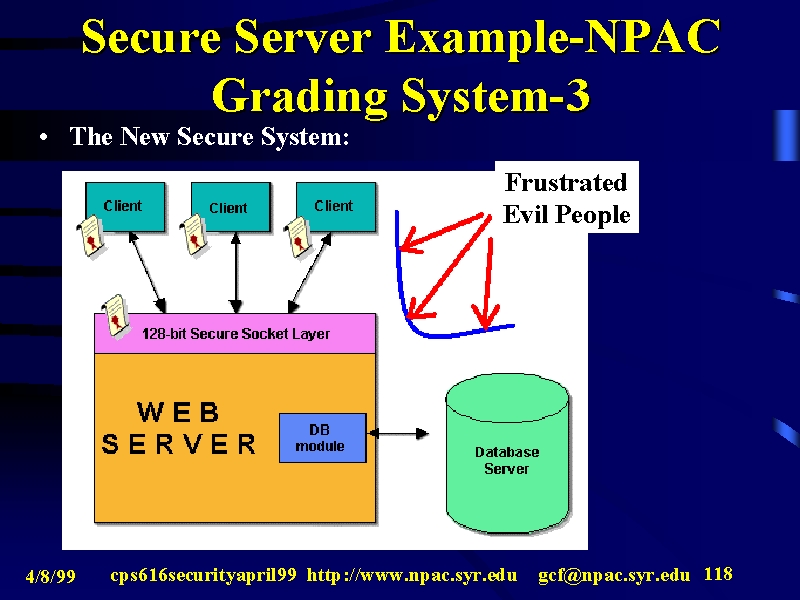 Secure Server Example-NPAC Grading System-3

• The New Secure System:

Client

Client

Client

Frustrated Evil People

128-bit Secure Socket Layer

WEB SERVER

DB module

Database Server

4/8/99 cps616securityapril99 http://www.npac.syr.edu gcf@npac.syr.edu 118